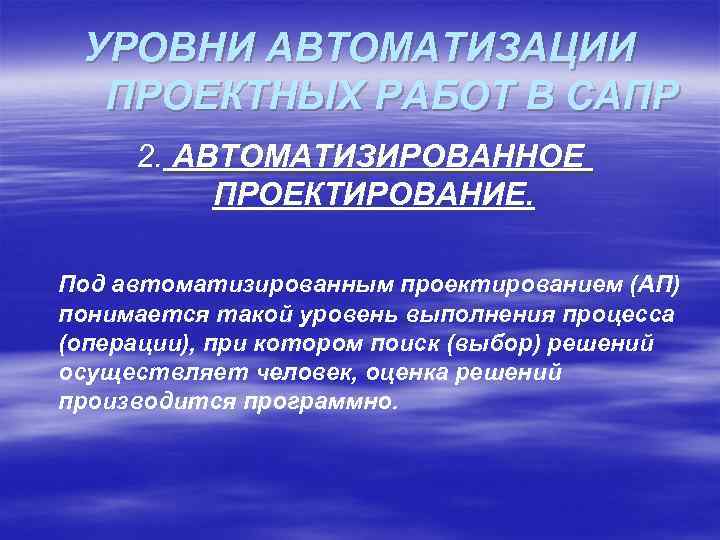 УРОВНИ АВТОМАТИЗАЦИИ ПРОЕКТНЫХ РАБОТ В САПР

2. АВТОМАТИЗИРОВАННОЕ ПРОЕКТИРОВАНИЕ.

Под автоматизированным проектированием (АП) понимается такой уровень выполнения процесса (операции), при котором поиск (выбор) решений осуществляет человек, оценка решений производится программно.